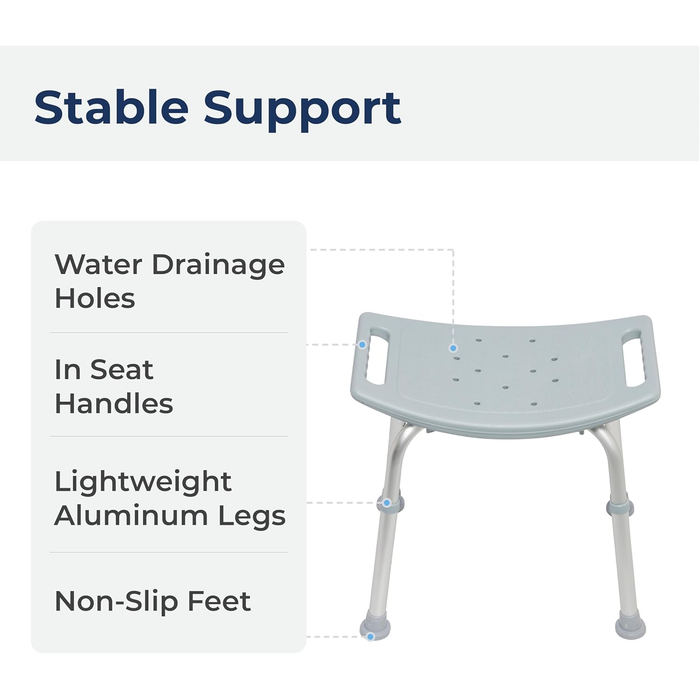 Stable Support

Water Drainage Holes

In Seat Handles

Lightweight Aluminum Legs

Non-Slip Feet